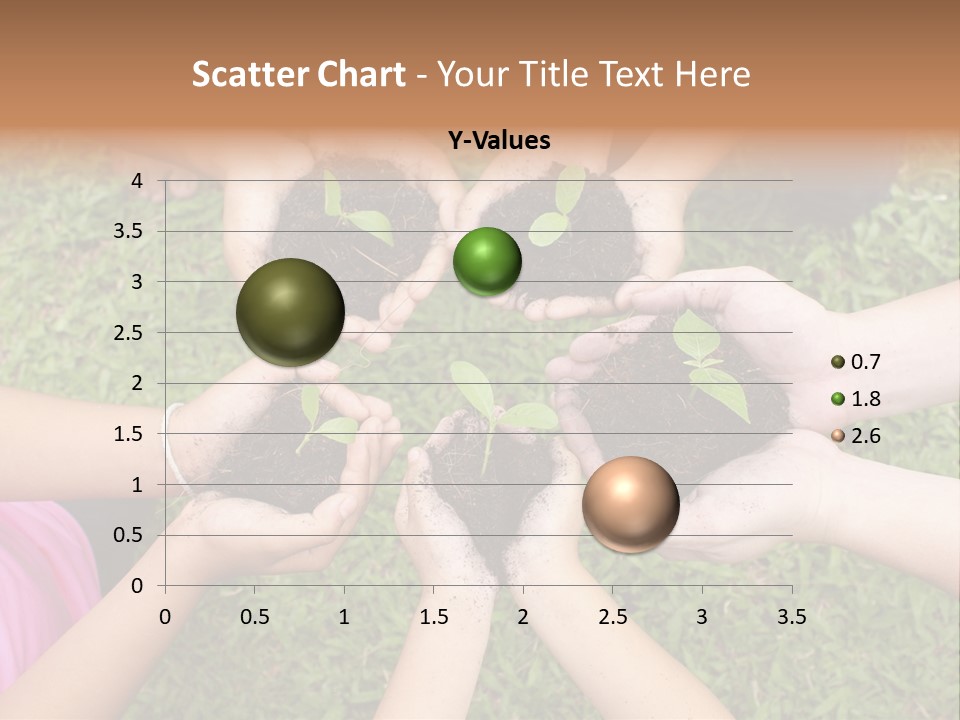 Scatter Chart - Your Title Text Here

Y-Values

4
3.5
3
2.5
2
1.5
1
0.5
0

0 0.5 1 1.5 2 2.5 3 3.5

0.7
1.8
2.6